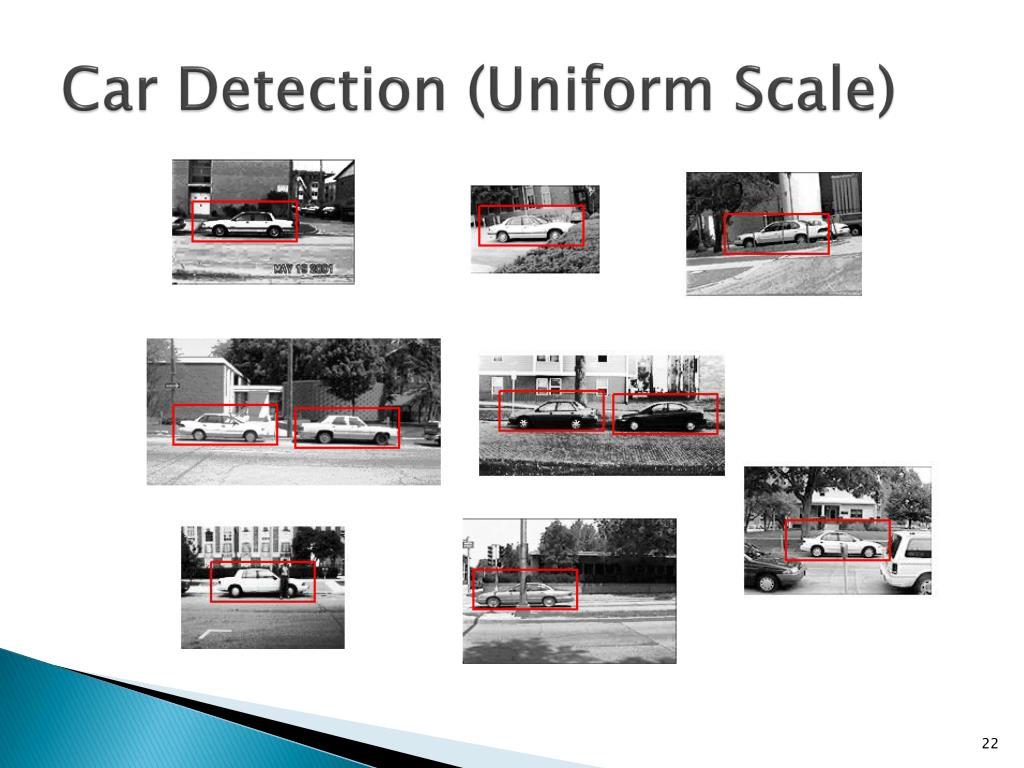 Car Detection (Uniform Scale)

MAY 19 2001

22